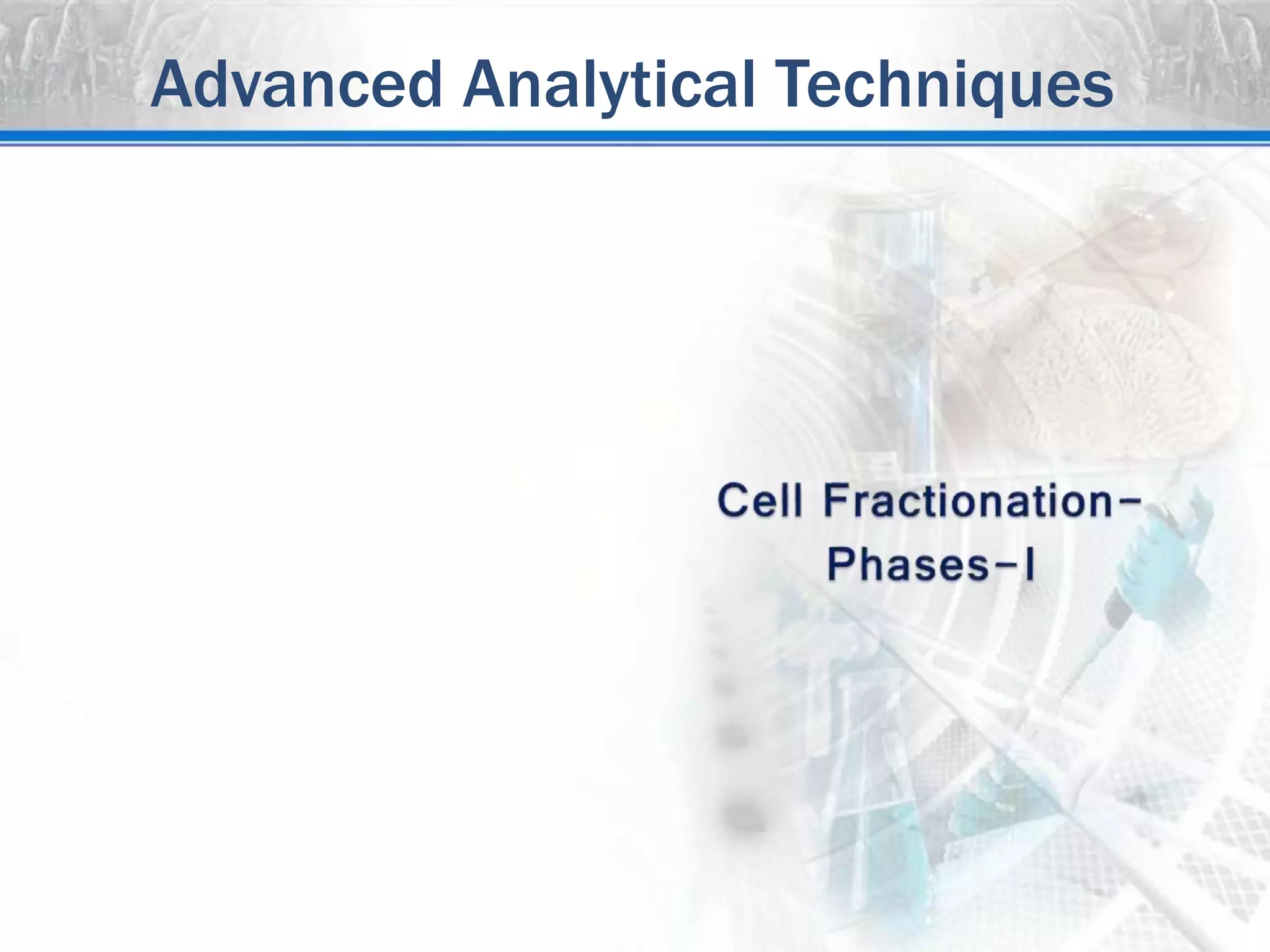 Advanced Analytical Techniques

Cell Fractionation–
Phases–I